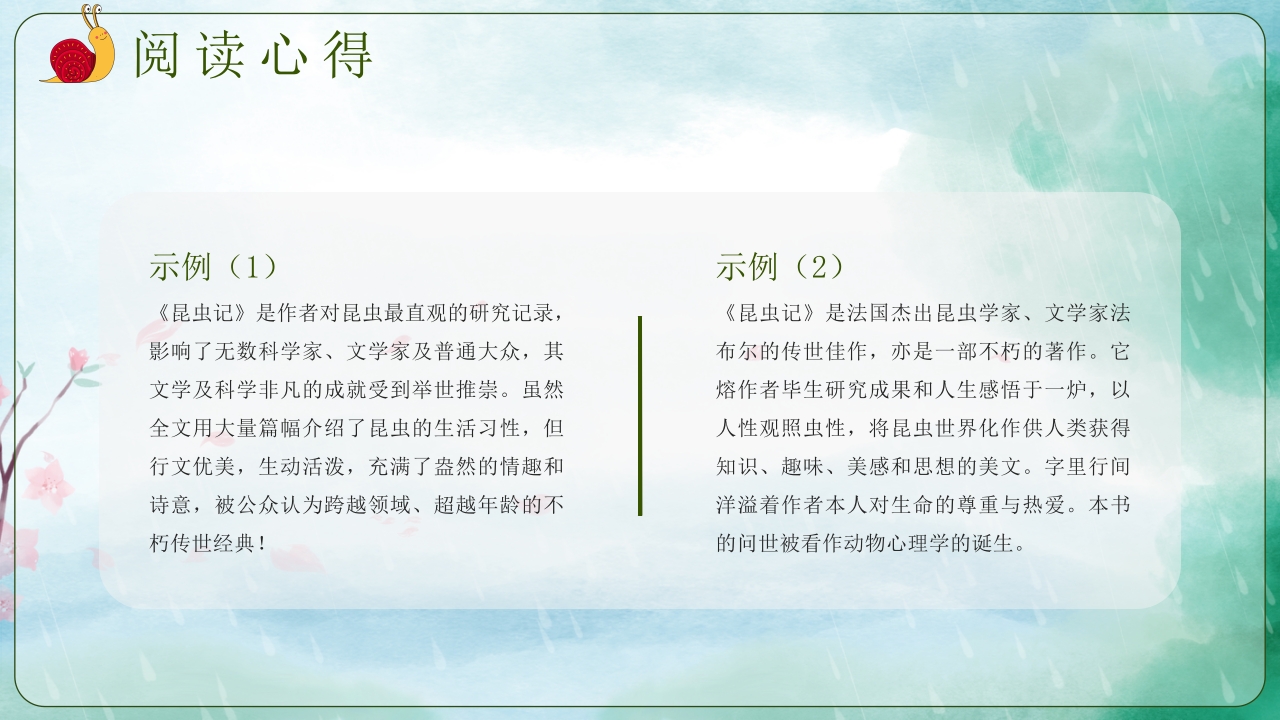 阅读心得

示例（1）

《昆虫记》是作者对昆虫最直观的研究记录，影响了无数科学家、文学家及普通大众，其文学及科学非凡的成就受到举世推崇。虽然全文用大量篇幅介绍了昆虫的生活习性，但行文优美，生动活泼，充满了盎然的情趣和诗意，被公众认为跨越领域、超越年龄的不朽传世经典！

示例（2）

《昆虫记》是法国杰出昆虫学家、文学家法布尔的传世佳作，亦是一部不朽的著作。它熔作者毕生研究成果和人生感悟于一炉，以人性观照虫性，将昆虫世界化作供人类获得知识、趣味、美感和思想的美文。字里行间洋溢着作者本人对生命的尊重与热爱。本书的问世被看作动物心理学的诞生。